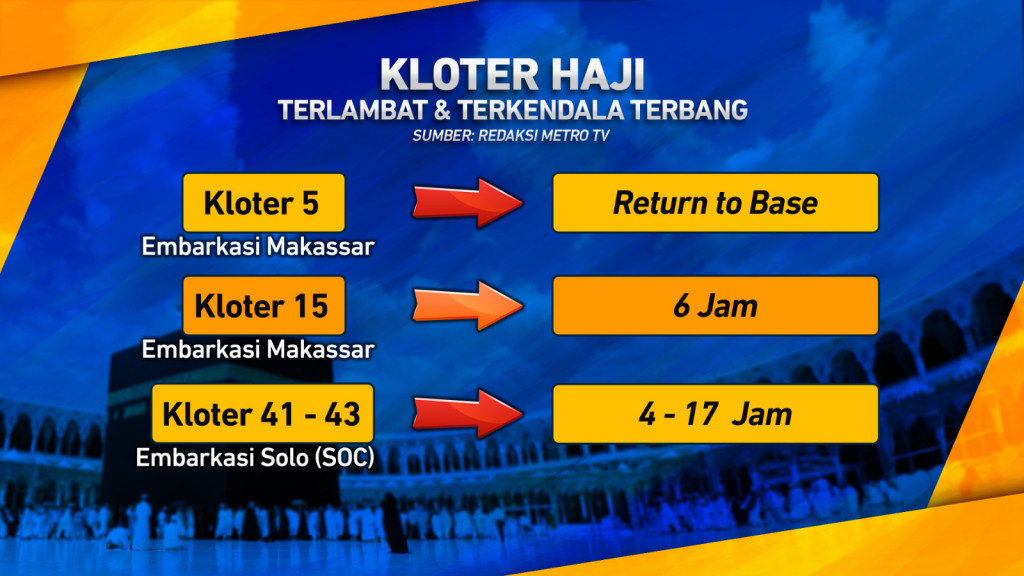 KLOTER HAJI
TERLAMBAT & TERKENDALA TERBANG
SUMBER: REDAKSI METRO TV

Kloter 5
Embarkasi Makassar
Return to Base

Kloter 15
Embarkasi Makassar
6 Jam

Kloter 41 - 43
Embarkasi Solo (SOC)
4 - 17 Jam